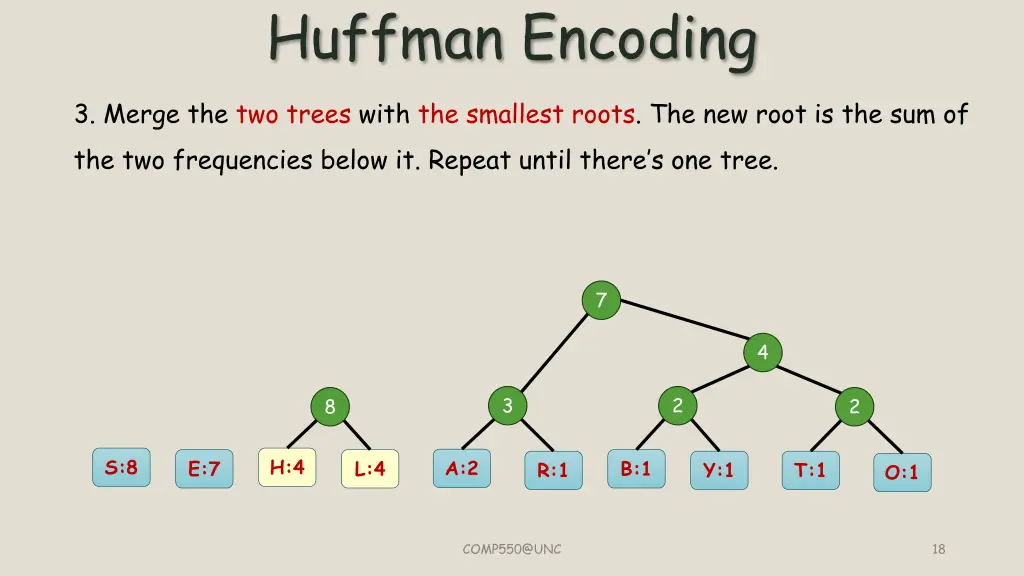 Huffman Encoding

3. Merge the two trees with the smallest roots. The new root is the sum of the two frequencies below it. Repeat until there's one tree.

7

4

8

3

2

2

S:8

E:7

H:4

L:4

A:2

R:1

B:1

Y:1

T:1

O:1

COMP550@UNC

18